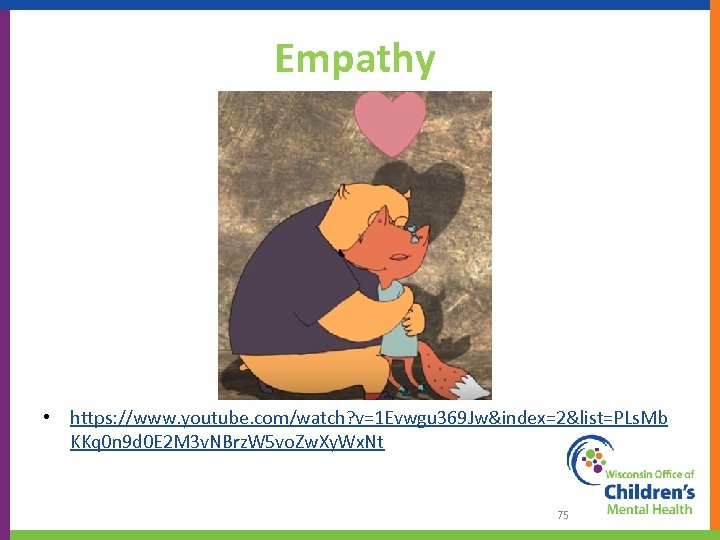 Empathy

• https://www.youtube.com/watch?v=1Evwgu369Jw&index=2&list=PLsMbKKq0n9d0E2M3vNBrzW5voZwXyWxNt

Wisconsin Office of Children's Mental Health

75